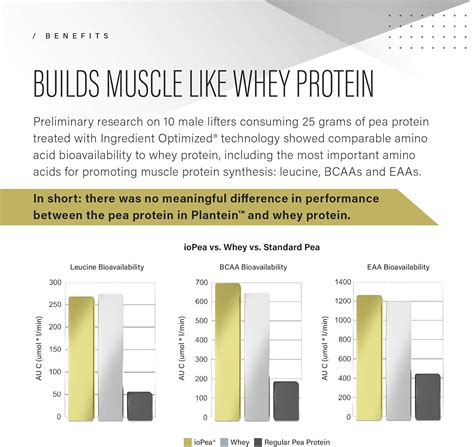 / BENEFITS

BUILDS MUSCLE LIKE WHEY PROTEIN

Preliminary research on 10 male lifters consuming 25 grams of pea protein treated with Ingredient Optimized® technology showed comparable amino acid bioavailability to whey protein, including the most important amino acids for promoting muscle protein synthesis: leucine, BCAAs and EAAs.

In short: there was no meaningful difference in performance between the pea protein in Plantein™ and whey protein.

ioPea vs. Whey vs. Standard Pea

Leucine Bioavailability

AU C (umol * l/min)

300
250
200
150
100
50
0

BCAA Bioavailability

AU C (umol * l/min)

700
600
500
400
300
200
100
0

EAA Bioavailability

AU C (umol * l/min)

1400
1200
1000
800
600
400
200
0

ioPea® Whey Regular Pea Protein